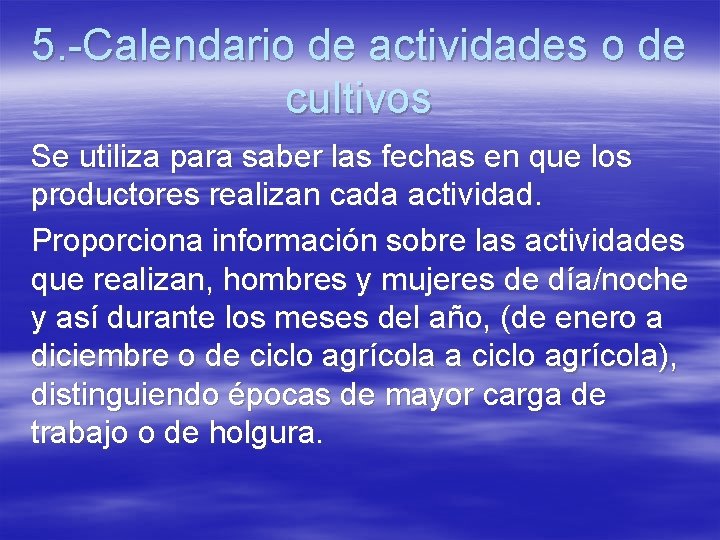 5.-Calendario de actividades o de cultivos

Se utiliza para saber las fechas en que los productores realizan cada actividad.

Proporciona información sobre las actividades que realizan, hombres y mujeres de día/noche y así durante los meses del año, (de enero a diciembre o de ciclo agrícola a ciclo agrícola), distinguiendo épocas de mayor carga de trabajo o de holgura.